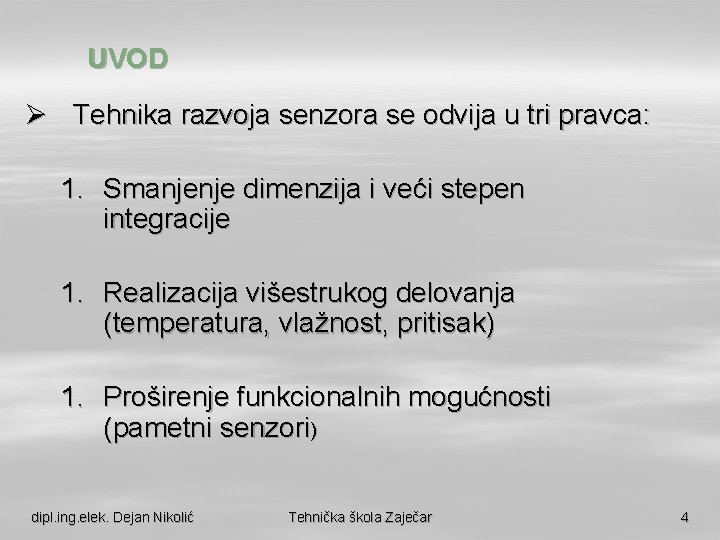 UVOD

➢ Tehnika razvoja senzora se odvija u tri pravca:

1. Smanjenje dimenzija i veći stepen integracije

1. Realizacija višestrukog delovanja (temperatura, vlažnost, pritisak)

1. Proširenje funkcionalnih mogućnosti (pametni senzori)

dipl.ing.elek. Dejan Nikolić

Tehnička škola Zaječar

4